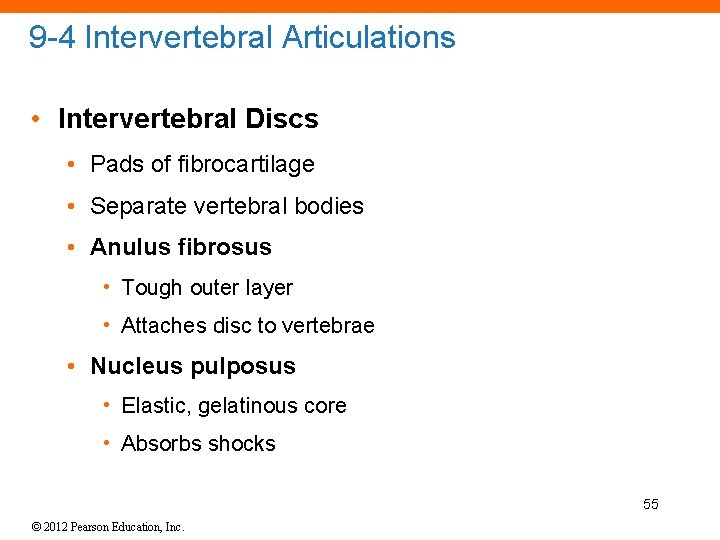 9-4 Intervertebral Articulations

• Intervertebral Discs
• Pads of fibrocartilage
• Separate vertebral bodies
• Anulus fibrosus
• Tough outer layer
• Attaches disc to vertebrae
• Nucleus pulposus
• Elastic, gelatinous core
• Absorbs shocks

55

© 2012 Pearson Education, Inc.